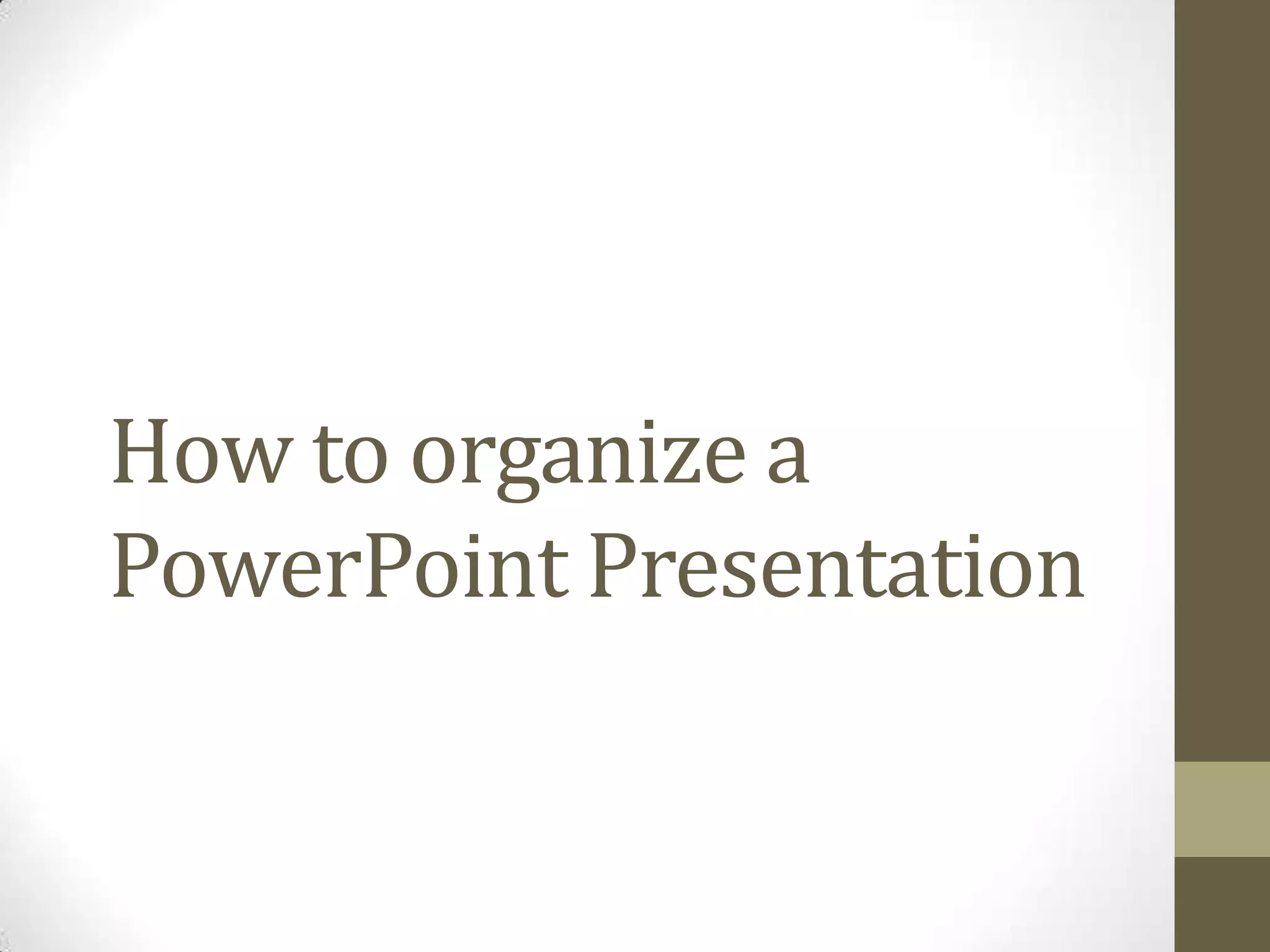 How to organize a PowerPoint Presentation